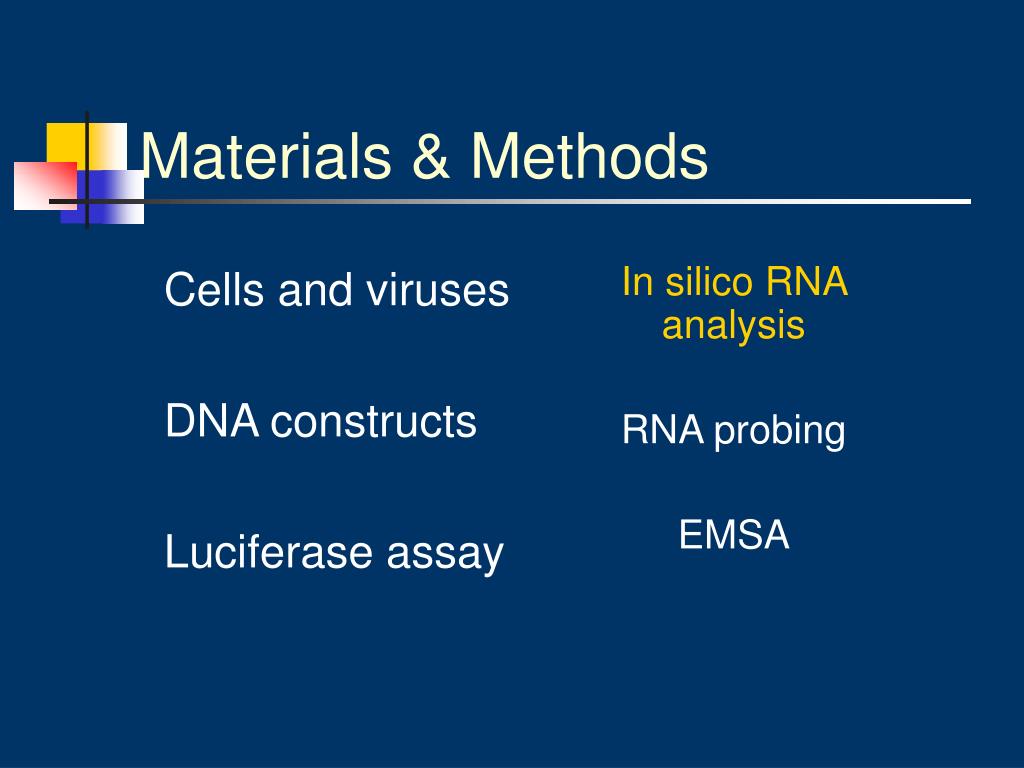 Materials & Methods

Cells and viruses

DNA constructs

Luciferase assay

In silico RNA analysis

RNA probing

EMSA